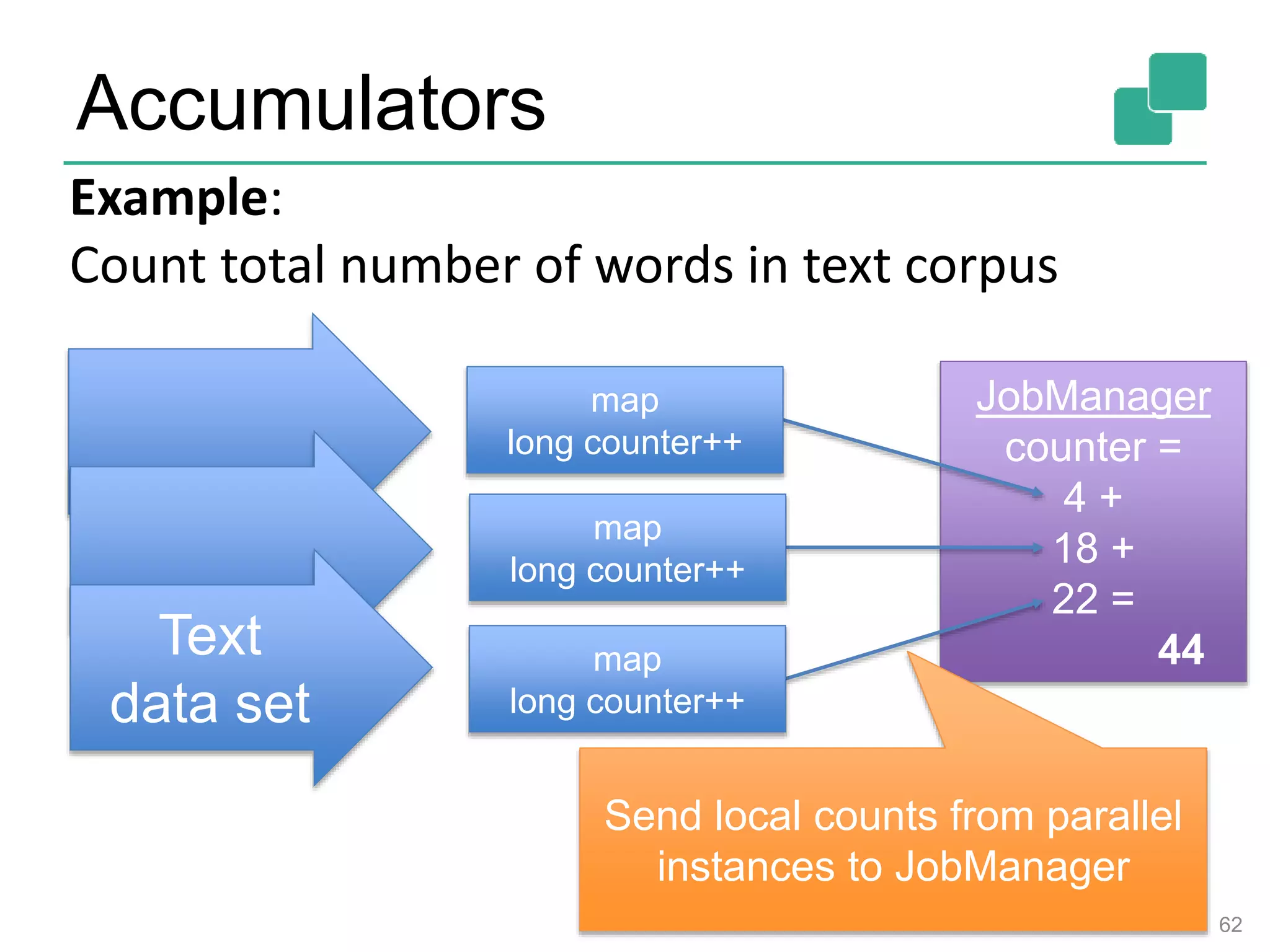 Accumulators

**Example**:
Count total number of words in text corpus

Text
data set

map
long counter++

map
long counter++

map
long counter++

JobManager
counter =
4 +
18 +
22 =
44

Send local counts from parallel instances to JobManager

62